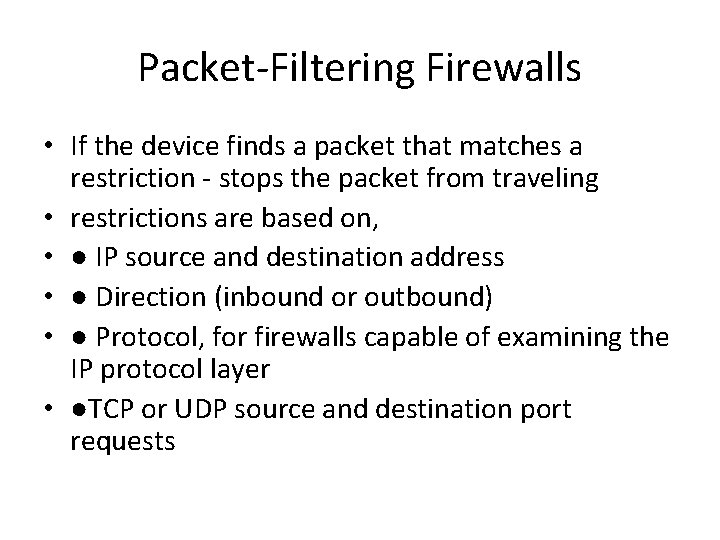 Packet-Filtering Firewalls

• If the device finds a packet that matches a restriction - stops the packet from traveling
• restrictions are based on,
• ● IP source and destination address
• ● Direction (inbound or outbound)
• ● Protocol, for firewalls capable of examining the IP protocol layer
• ●TCP or UDP source and destination port requests